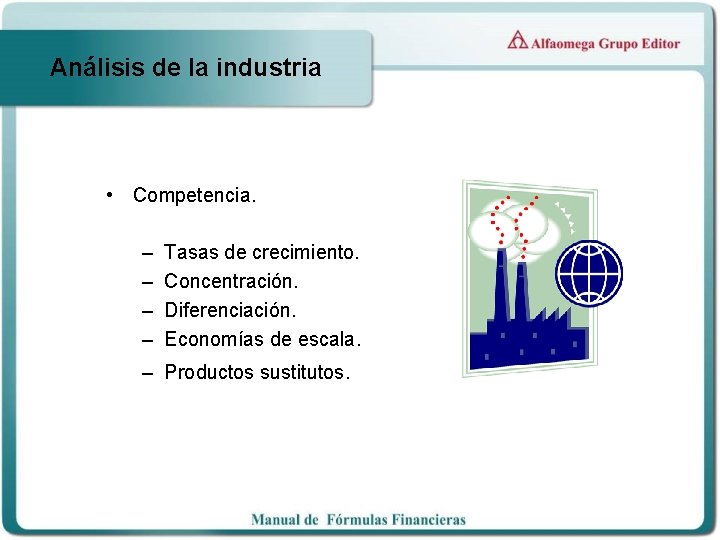 Alfaomega Grupo Editor

Análisis de la industria

• Competencia.

– Tasas de crecimiento.
– Concentración.
– Diferenciación.
– Economías de escala.
– Productos sustitutos.

Manual de Fórmulas Financieras